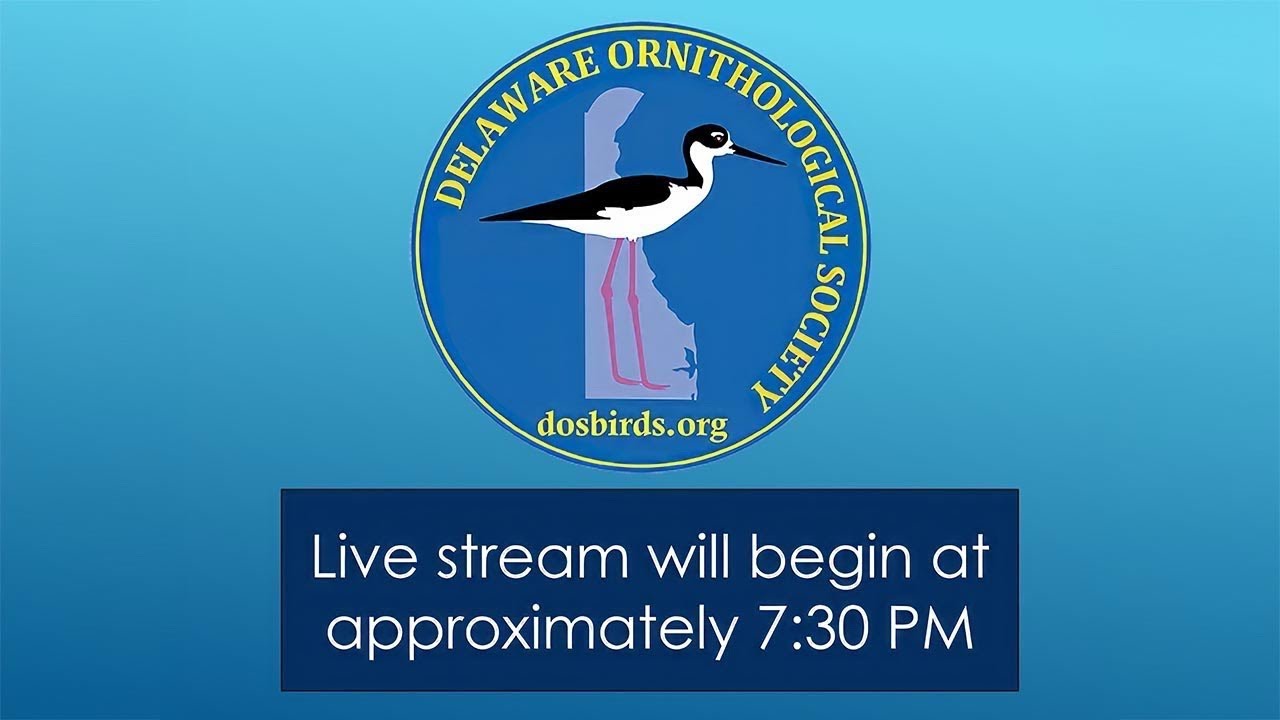 DELAWARE ORNITHOLOGICAL SOCIETY
dosbirds.org

Live stream will begin at approximately 7:30 PM